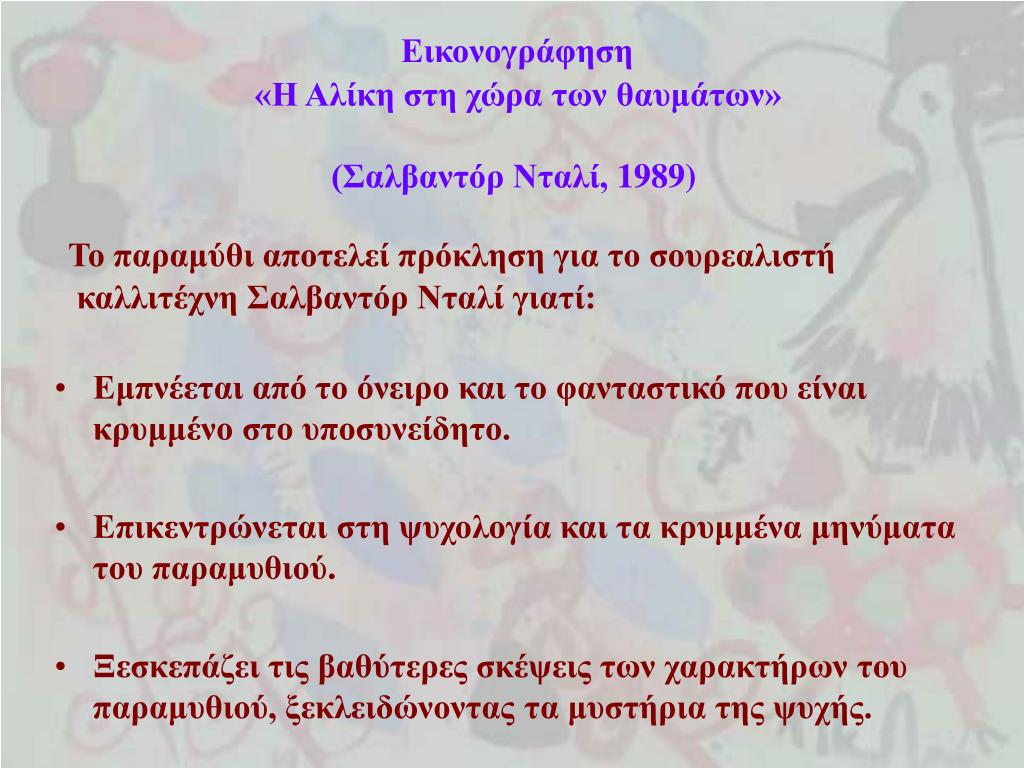 Εικονογράφηση
«Η Αλίκη στη χώρα των θαυμάτων»

(Σαλβαντόρ Νταλί, 1989)

Το παραμύθι αποτελεί πρόκληση για το σουρεαλιστή καλλιτέχνη Σαλβαντόρ Νταλί γιατί:

• Εμπνέεται από το όνειρο και το φανταστικό που είναι κρυμμένο στο υποσυνείδητο.

• Επικεντρώνεται στη ψυχολογία και τα κρυμμένα μηνύματα του παραμυθιού.

• Ξεσκεπάζει τις βαθύτερες σκέψεις των χαρακτήρων του παραμυθιού, ξεκλειδώνοντας τα μυστήρια της ψυχής.